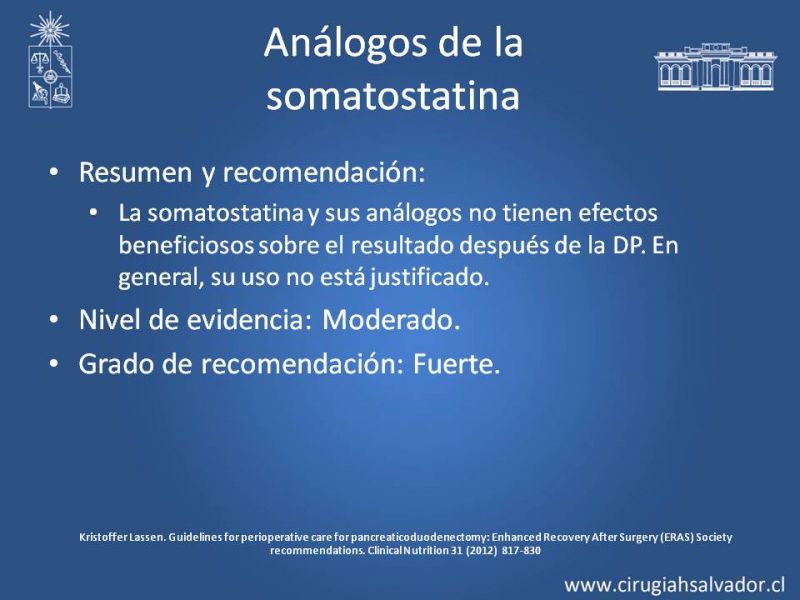 Análogos de la somatostatina

• Resumen y recomendación:
  • La somatostatina y sus análogos no tienen efectos beneficiosos sobre el resultado después de la DP. En general, su uso no está justificado.
• Nivel de evidencia: Moderado.
• Grado de recomendación: Fuerte.

Kristoffer Lassen. Guidelines for perioperative care for pancreaticoduodenectomy: Enhanced Recovery After Surgery (ERAS) Society recommendations. Clinical Nutrition 31 (2012) 817-830

www.cirugiahsalvador.cl